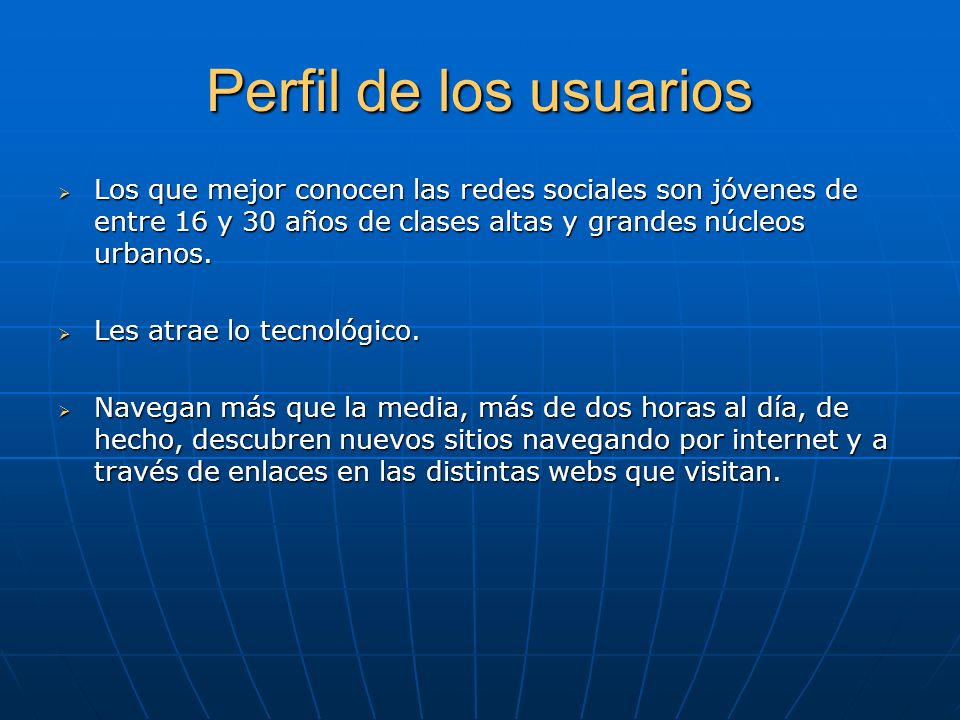 Perfil de los usuarios

Los que mejor conocen las redes sociales son jóvenes de entre 16 y 30 años de clases altas y grandes núcleos urbanos.

Les atrae lo tecnológico.

Navegan más que la media, más de dos horas al día, de hecho, descubren nuevos sitios navegando por internet y a través de enlaces en las distintas webs que visitan.